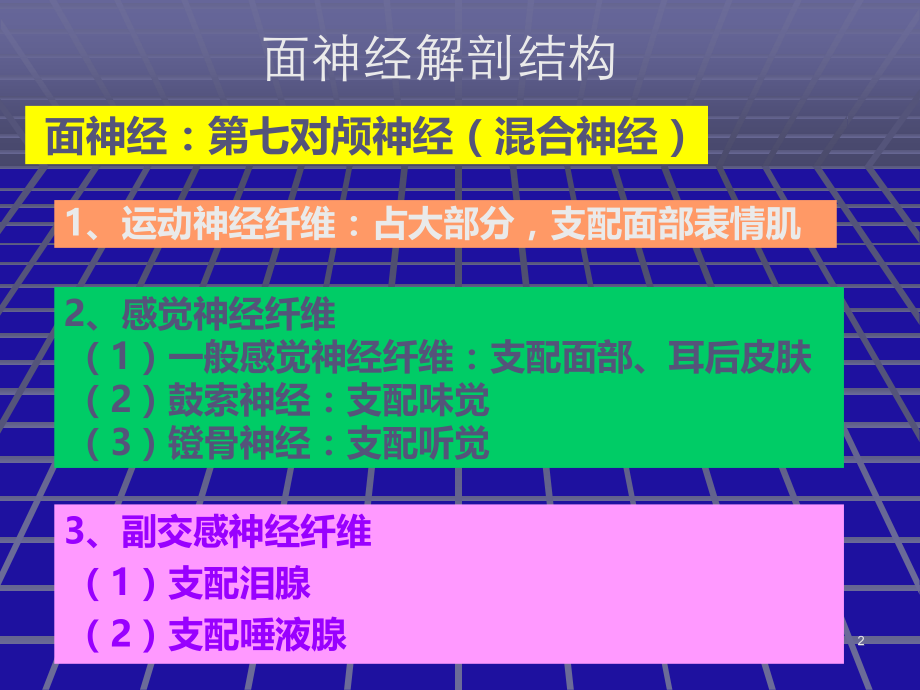 面神经解剖结构

面神经：第七对颅神经（混合神经）

1、运动神经纤维：占大部分，支配面部表情肌

2、感觉神经纤维
（1）一般感觉神经纤维：支配面部、耳后皮肤
（2）鼓索神经：支配味觉
（3）镫骨神经：支配听觉

3、副交感神经纤维
（1）支配泪腺
（2）支配唾液腺

2